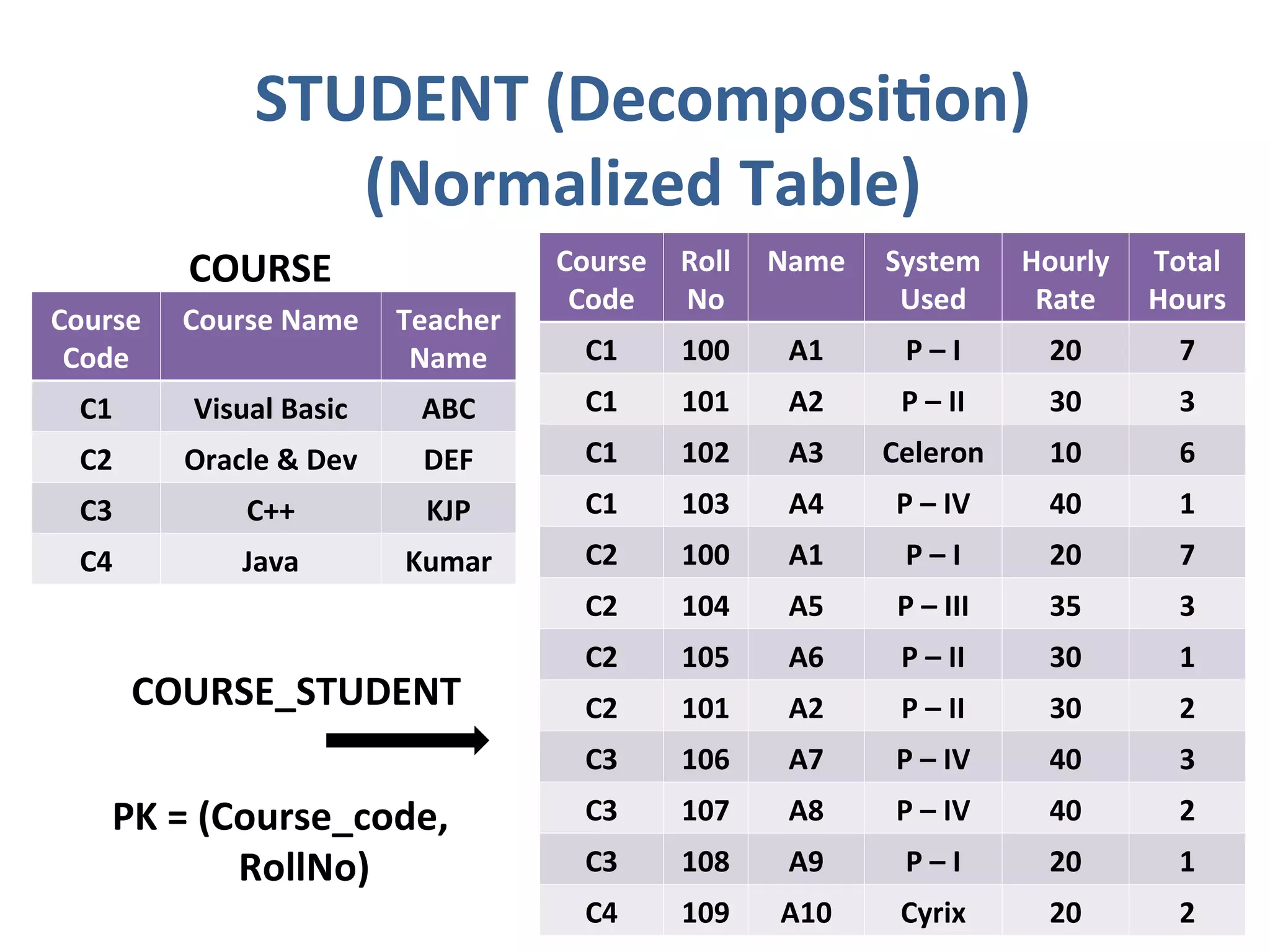 STUDENT (Decomposition) (Normalized Table)

COURSE

| Course Code | Course Name | Teacher Name |
|---|---|---|
| C1 | Visual Basic | ABC |
| C2 | Oracle & Dev | DEF |
| C3 | C++ | KJP |
| C4 | Java | Kumar |

COURSE_STUDENT

PK = (Course_code, RollNo)

| Course Code | Roll No | Name | System Used | Hourly Rate | Total Hours |
|---|---|---|---|---|---|
| C1 | 100 | A1 | P – I | 20 | 7 |
| C1 | 101 | A2 | P – II | 30 | 3 |
| C1 | 102 | A3 | Celeron | 10 | 6 |
| C1 | 103 | A4 | P – IV | 40 | 1 |
| C2 | 100 | A1 | P – I | 20 | 7 |
| C2 | 104 | A5 | P – III | 35 | 3 |
| C2 | 105 | A6 | P – II | 30 | 1 |
| C2 | 101 | A2 | P – II | 30 | 2 |
| C3 | 106 | A7 | P – IV | 40 | 3 |
| C3 | 107 | A8 | P – IV | 40 | 2 |
| C3 | 108 | A9 | P – I | 20 | 1 |
| C4 | 109 | A10 | Cyrix | 20 | 2 |